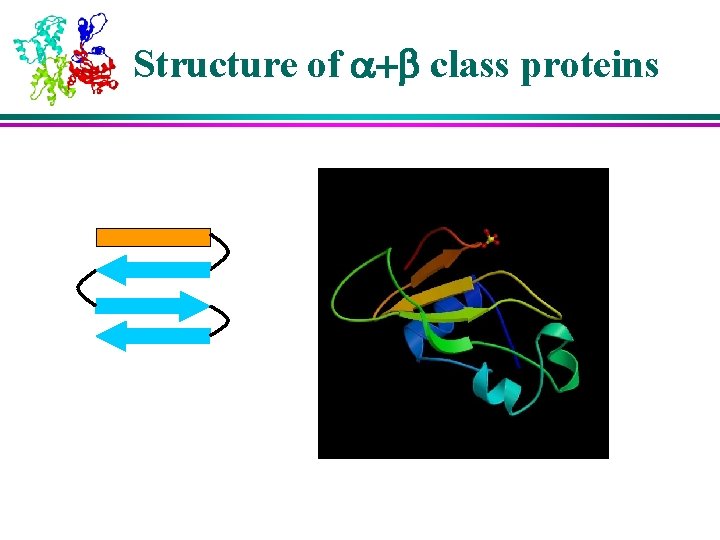 Structure of $\alpha+\beta$ class proteins